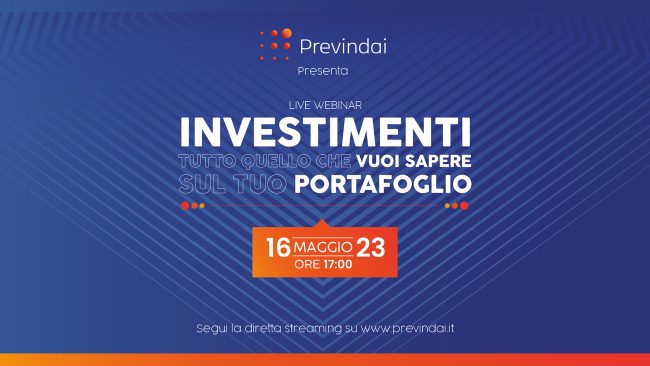 Previndai
Presenta

LIVE WEBINAR
INVESTIMENTI
TUTTO QUELLO CHE VUOI SAPERE
SUL TUO PORTAFOGLIO

16 MAGGIO 23
ORE 17:00

Segui la diretta streaming su www.previndai.it